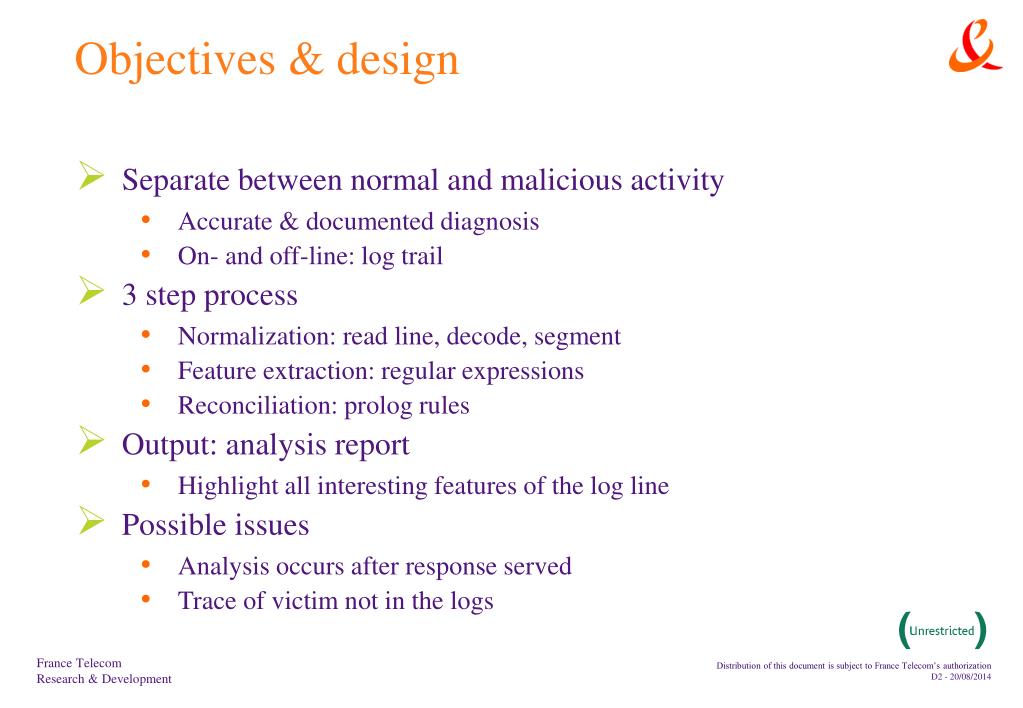 Objectives & design

➢ Separate between normal and malicious activity
• Accurate & documented diagnosis
• On- and off-line: log trail
➢ 3 step process
• Normalization: read line, decode, segment
• Feature extraction: regular expressions
• Reconciliation: prolog rules
➢ Output: analysis report
• Highlight all interesting features of the log line
➢ Possible issues
• Analysis occurs after response served
• Trace of victim not in the logs

(Unrestricted)

France Telecom
Research & Development

Distribution of this document is subject to France Telecom's authorization
D2 - 20/08/2014